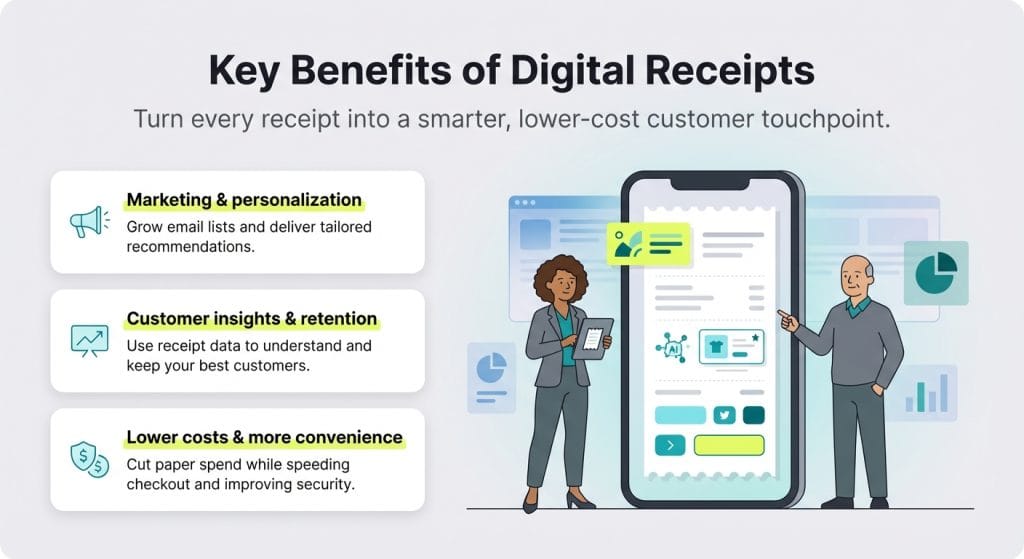 Key Benefits of Digital Receipts

Turn every receipt into a smarter, lower-cost customer touchpoint.

Marketing & personalization

Grow email lists and deliver tailored recommendations.

Customer insights & retention

Use receipt data to understand and keep your best customers.

Lower costs & more convenience

Cut paper spend while speeding checkout and improving security.

AI